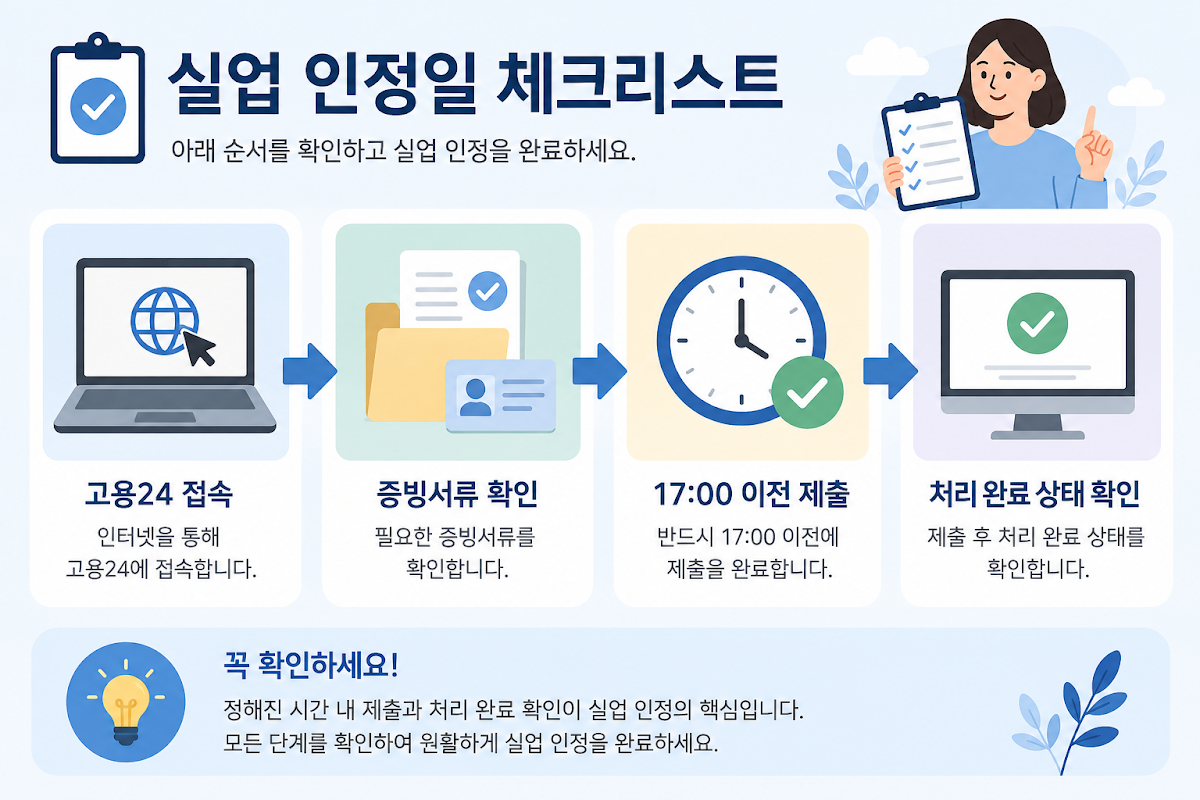 실업 인정일 체크리스트

아래 순서를 확인하고 실업 인정을 완료하세요.

고용24 접속

인터넷을 통해 고용24에 접속합니다.

증빙서류 확인

필요한 증빙서류를 확인합니다.

17:00 이전 제출

반드시 17:00 이전에 제출을 완료합니다.

처리 완료 상태 확인

제출 후 처리 완료 상태를 확인합니다.

꼭 확인하세요!

정해진 시간 내 제출과 처리 완료 확인이 실업 인정의 핵심입니다.
모든 단계를 확인하여 원활하게 실업 인정을 완료하세요.